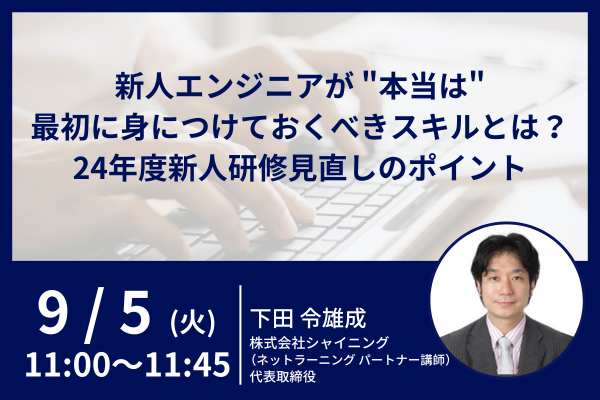 新人エンジニアが "本当は"
最初に身につけておくべきスキルとは？
24年度新人研修見直しのポイント

9 / 5 (火)
11:00〜11:45

下田 令雄成
株式会社シャイニング
（ネットラーニング パートナー講師）
代表取締役